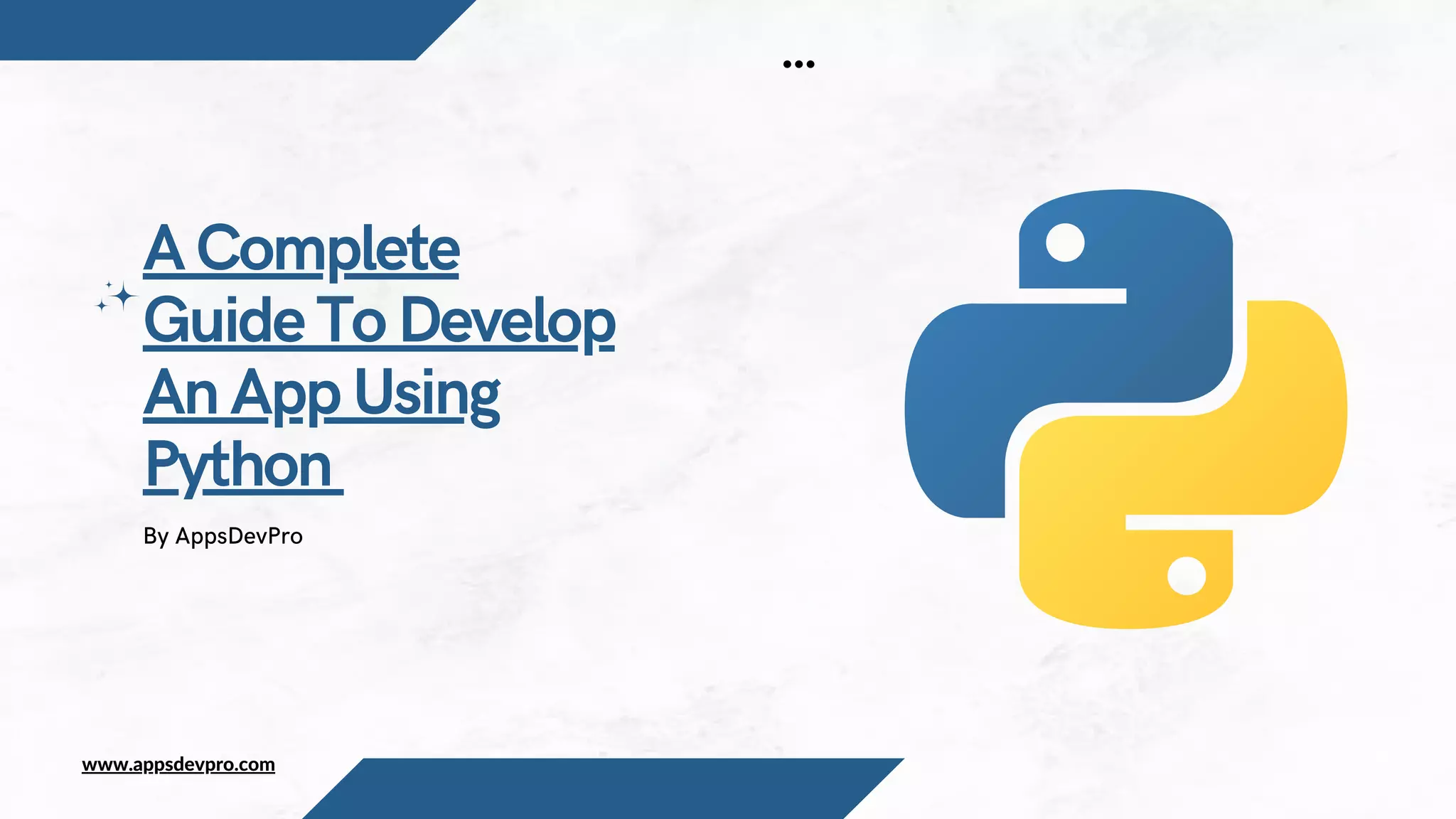 A Complete Guide To Develop An App Using Python

By AppsDevPro

www.appsdevpro.com